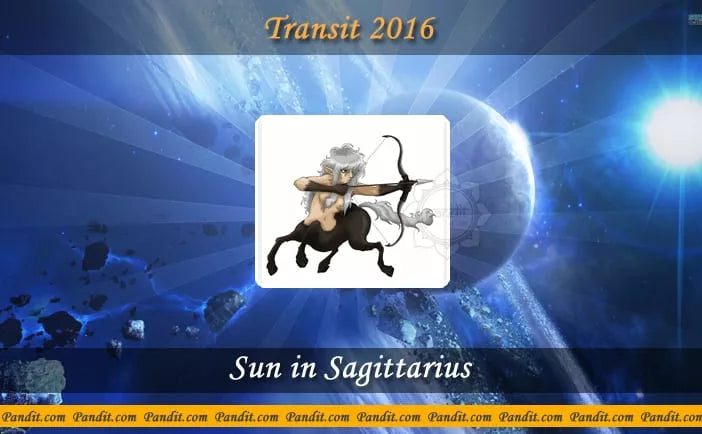 Transit 2016

Sun in Sagittarius

Pandit.com Pandit.com Pandit.com Pandit.com Pandit.com Pandit.com Pandit.com Pandit.com Pandit.com Pandit.com